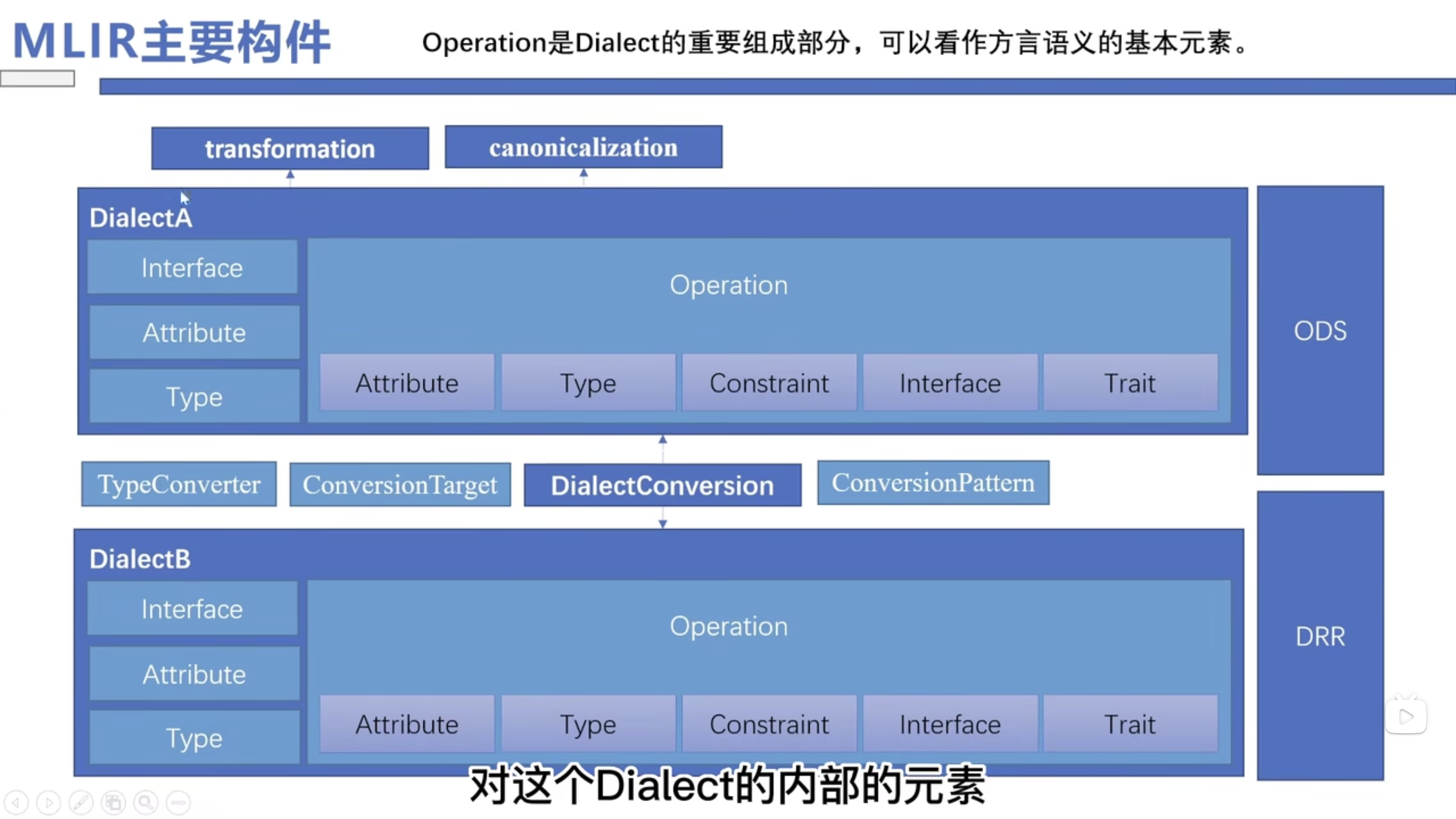 MLIR主要构件

Operation是Dialect的重要组成部分，可以看作方言语义的基本元素。

transformation

canonicalization

DialectA

Interface

Attribute

Type

Operation

Attribute

Type

Constraint

Interface

Trait

ODS

TypeConverter

ConversionTarget

DialectConversion

ConversionPattern

DialectB

Interface

Attribute

Type

Operation

Attribute

Type

Constraint

Interface

Trait

DRR

对这个Dialect的内部的元素